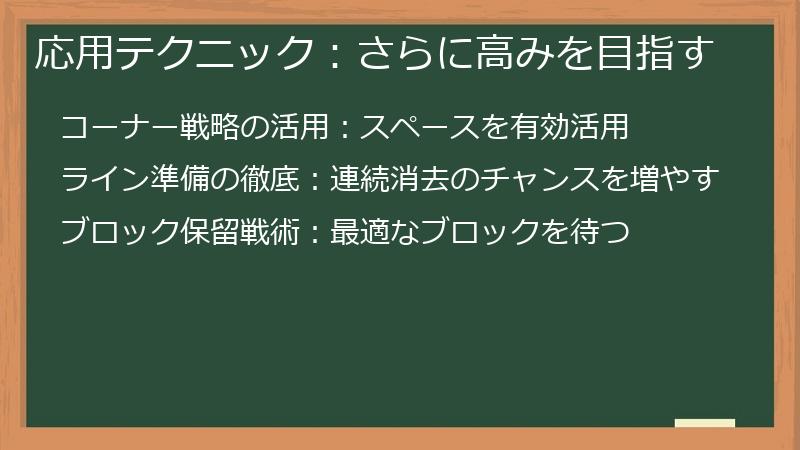 応用テクニック：さらに高みを目指す

コーナー戦略の活用：スペースを有効活用

ライン準備の徹底：連続消去のチャンスを増やす

ブロック保留戦術：最適なブロックを待つ